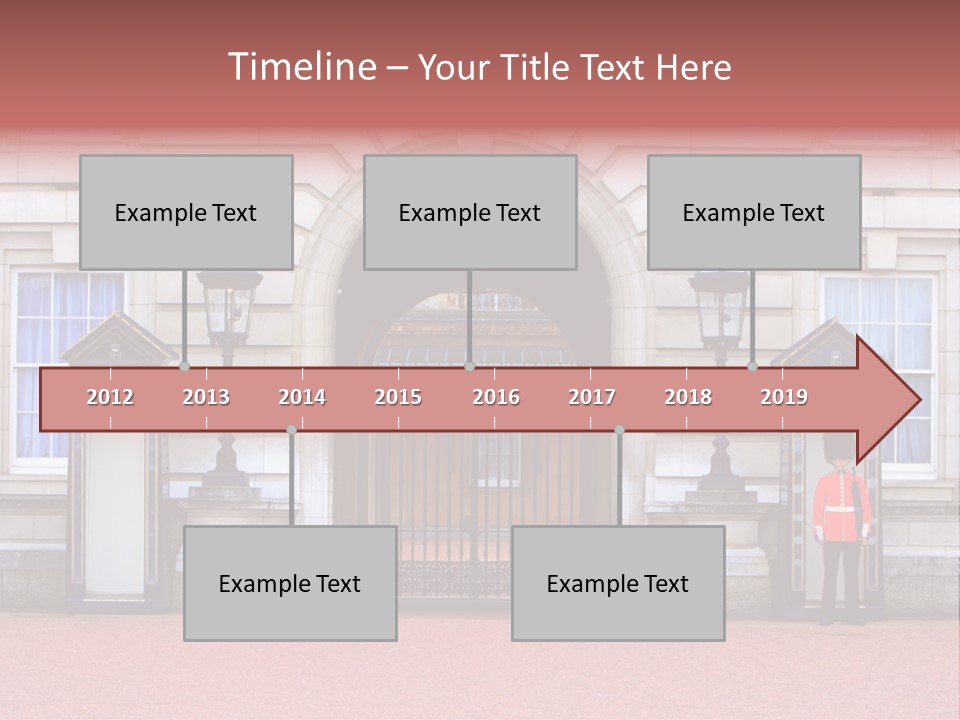 Timeline – Your Title Text Here

Example Text

Example Text

Example Text

2012 2013 2014 2015 2016 2017 2018 2019

Example Text

Example Text